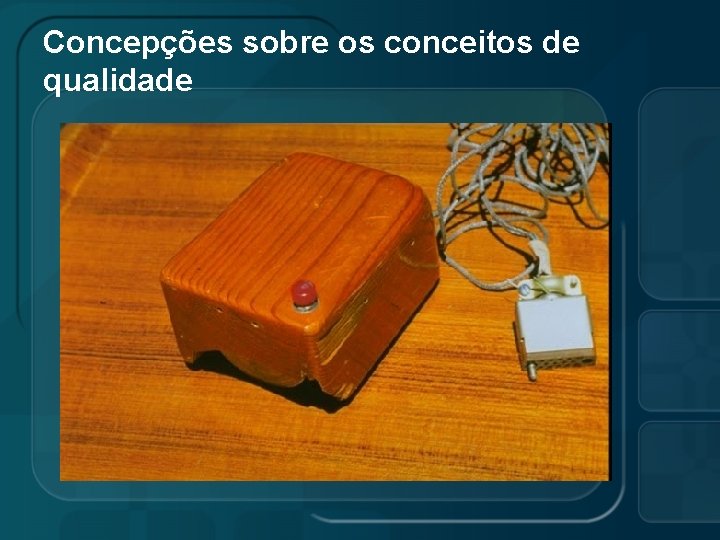 Concepções sobre os conceitos de qualidade